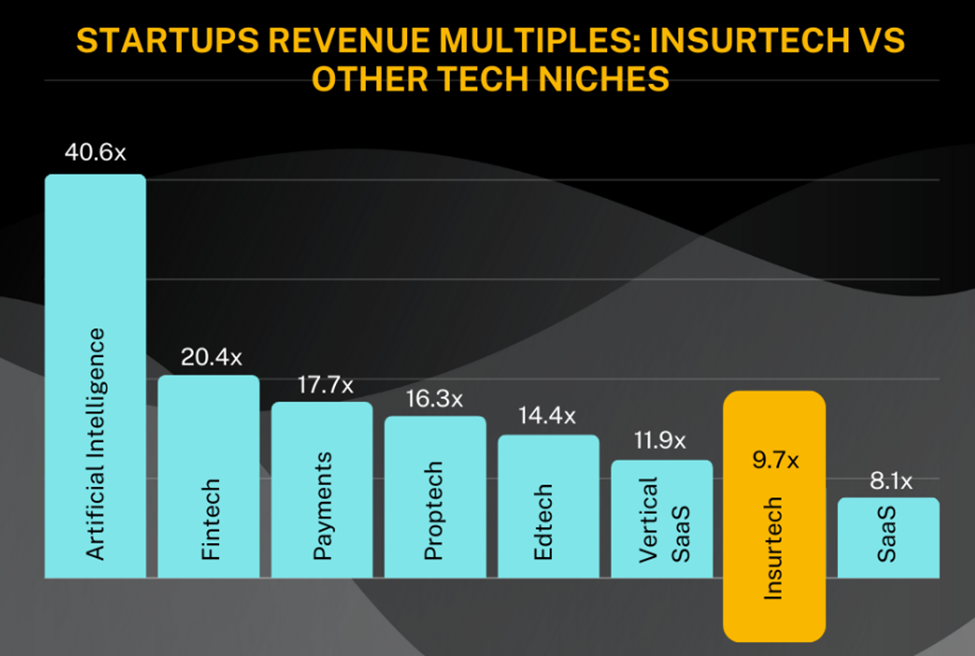 STARTUPS REVENUE MULTIPLES: INSURTECH VS OTHER TECH NICHES

40.6x
Artificial Intelligence

20.4x
Fintech

17.7x
Payments

16.3x
Proptech

14.4x
Edtech

11.9x
Vertical SaaS

9.7x
Insurtech

8.1x
SaaS